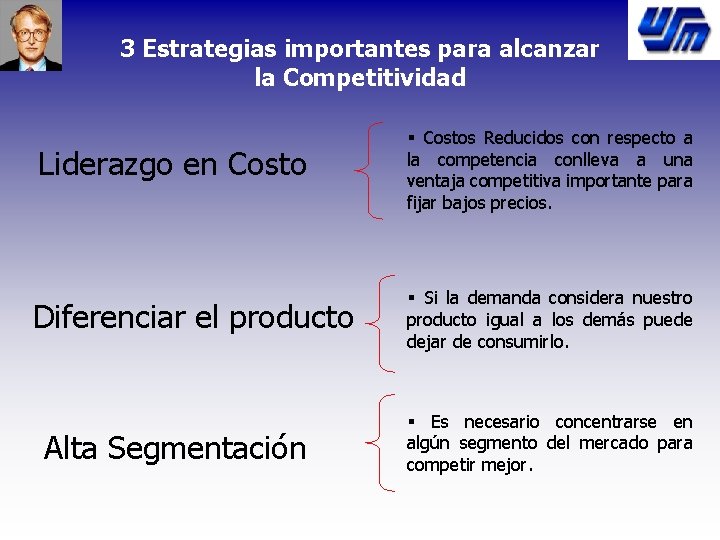 USM

3 Estrategias importantes para alcanzar la Competitividad

Liderazgo en Costo

▪ Costos Reducidos con respecto a la competencia conlleva a una ventaja competitiva importante para fijar bajos precios.

Diferenciar el producto

▪ Si la demanda considera nuestro producto igual a los demás puede dejar de consumirlo.

Alta Segmentación

▪ Es necesario concentrarse en algún segmento del mercado para competir mejor.